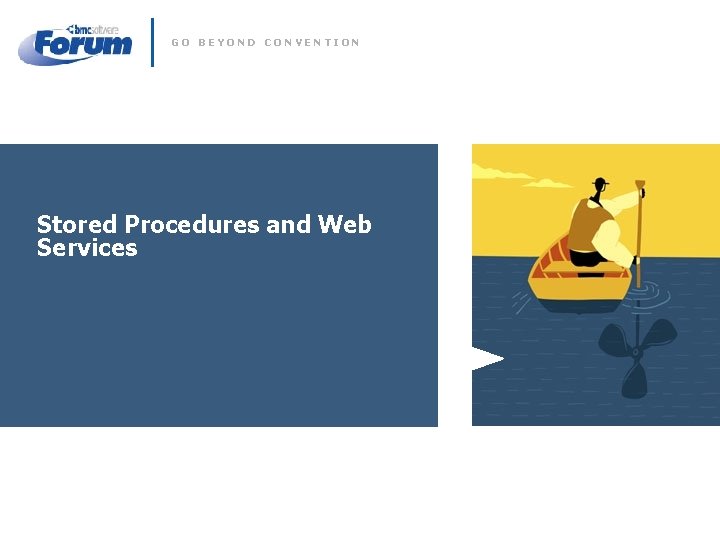 bmcsoftware Forum

GO BEYOND CONVENTION

Stored Procedures and Web Services